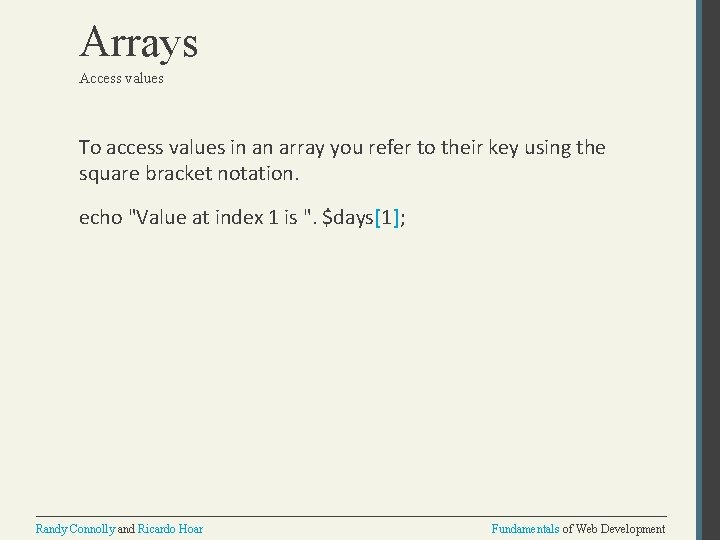 Arrays
Access values

To access values in an array you refer to their key using the square bracket notation.

echo "Value at index 1 is ". $days[1];

Randy Connolly and Ricardo Hoar

Fundamentals of Web Development